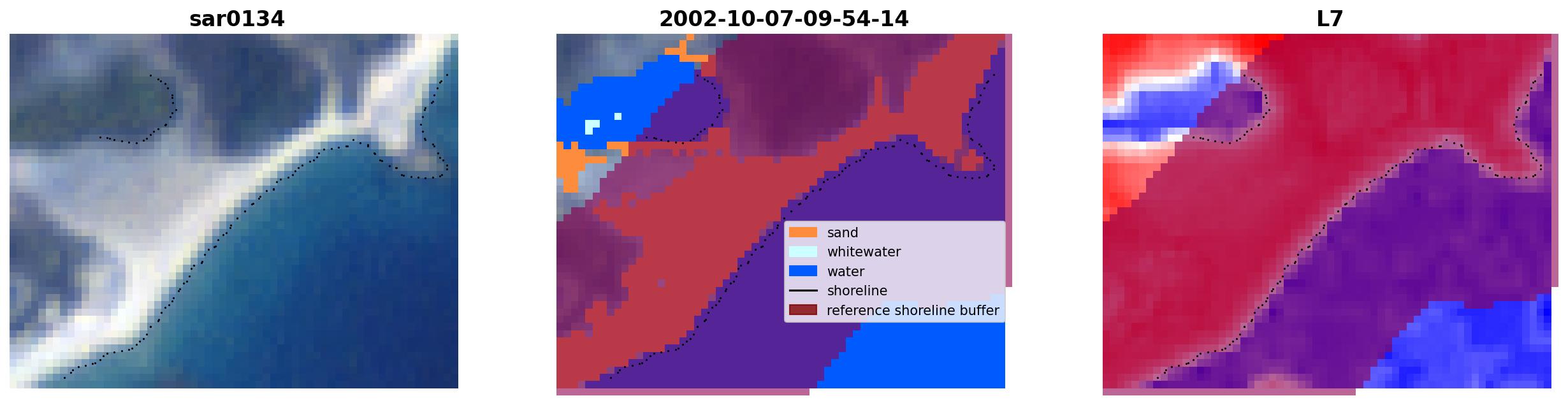 sar0134

2002-10-07-09-54-14

sand
whitewater
water
shoreline
reference shoreline buffer

L7